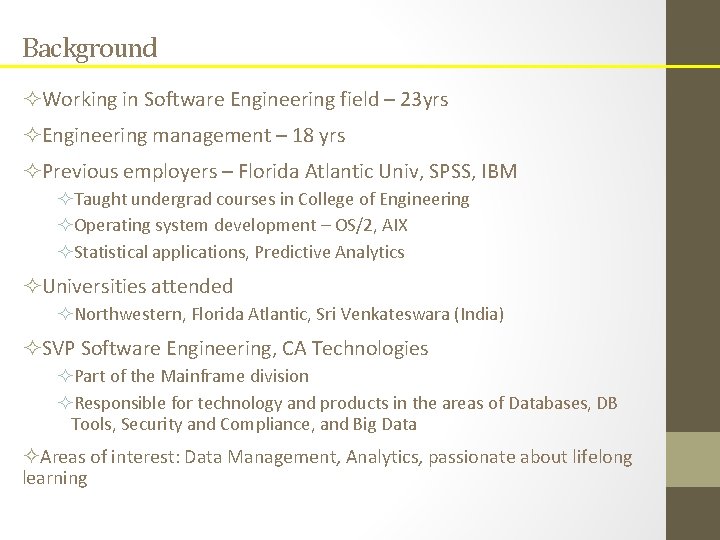 Background

✧Working in Software Engineering field – 23yrs

✧Engineering management – 18 yrs

✧Previous employers – Florida Atlantic Univ, SPSS, IBM

✧Taught undergrad courses in College of Engineering

✧Operating system development – OS/2, AIX

✧Statistical applications, Predictive Analytics

✧Universities attended

✧Northwestern, Florida Atlantic, Sri Venkateswara (India)

✧SVP Software Engineering, CA Technologies

✧Part of the Mainframe division

✧Responsible for technology and products in the areas of Databases, DB Tools, Security and Compliance, and Big Data

✧Areas of interest: Data Management, Analytics, passionate about lifelong learning